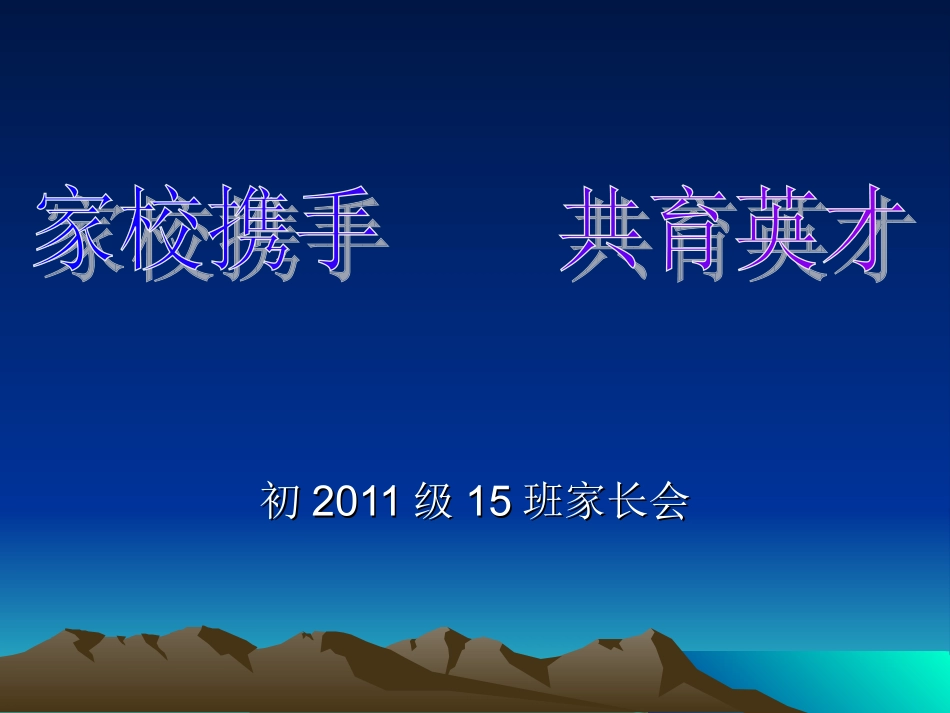 家校携手　　共育英才

初 2011 级 15 班家长会